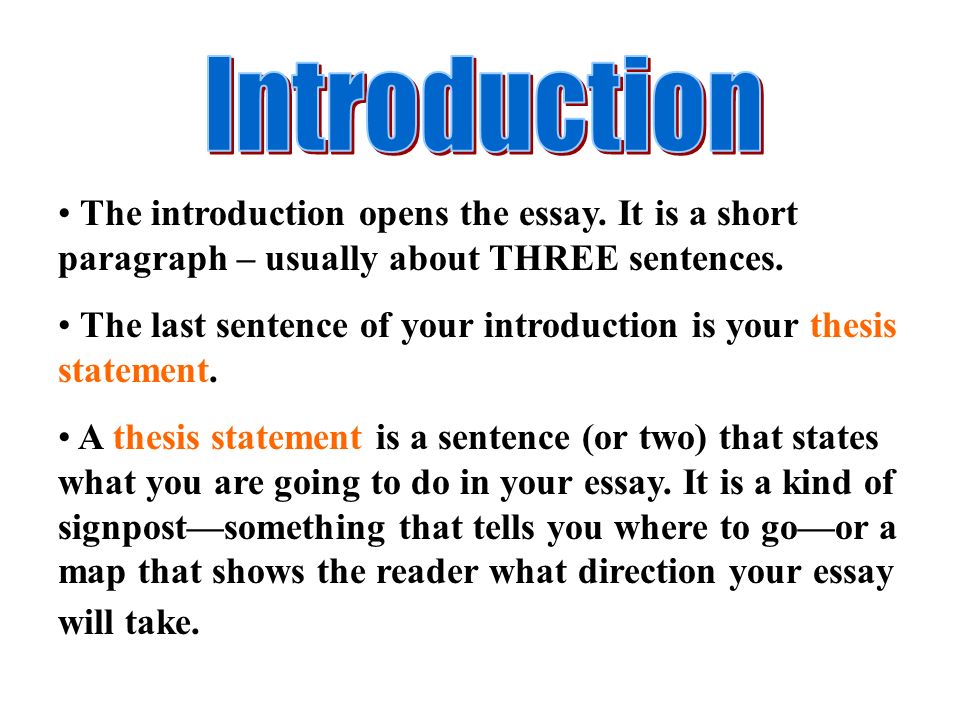 Introduction

• The introduction opens the essay. It is a short paragraph – usually about THREE sentences.

• The last sentence of your introduction is your thesis statement.

• A thesis statement is a sentence (or two) that states what you are going to do in your essay. It is a kind of signpost—something that tells you where to go—or a map that shows the reader what direction your essay will take.